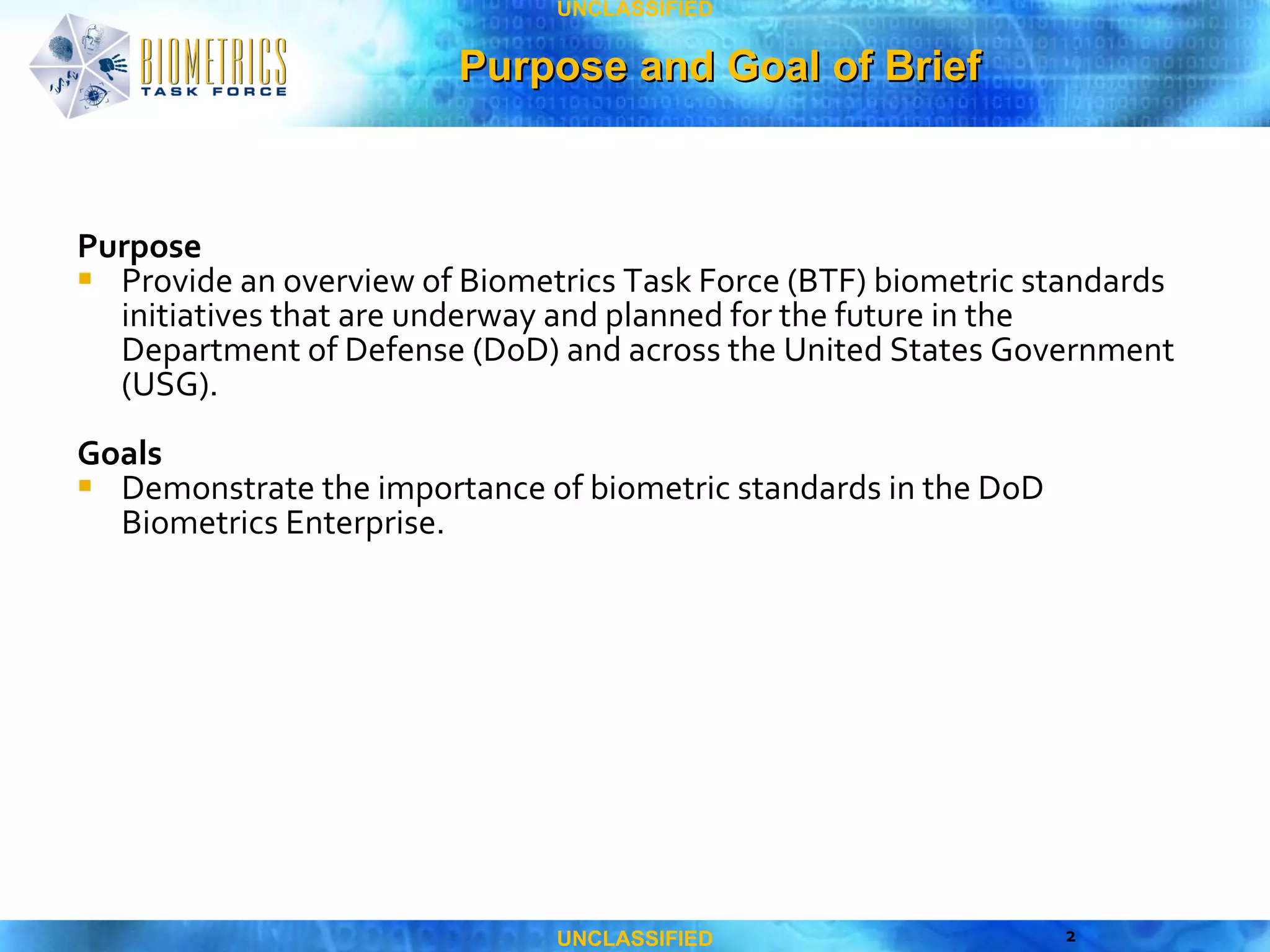 UNCLASSIFIED

BIOMETRICS
TASK FORCE

Purpose and Goal of Brief

Purpose
▪ Provide an overview of Biometrics Task Force (BTF) biometric standards initiatives that are underway and planned for the future in the Department of Defense (DoD) and across the United States Government (USG).

Goals
▪ Demonstrate the importance of biometric standards in the DoD Biometrics Enterprise.

UNCLASSIFIED

2